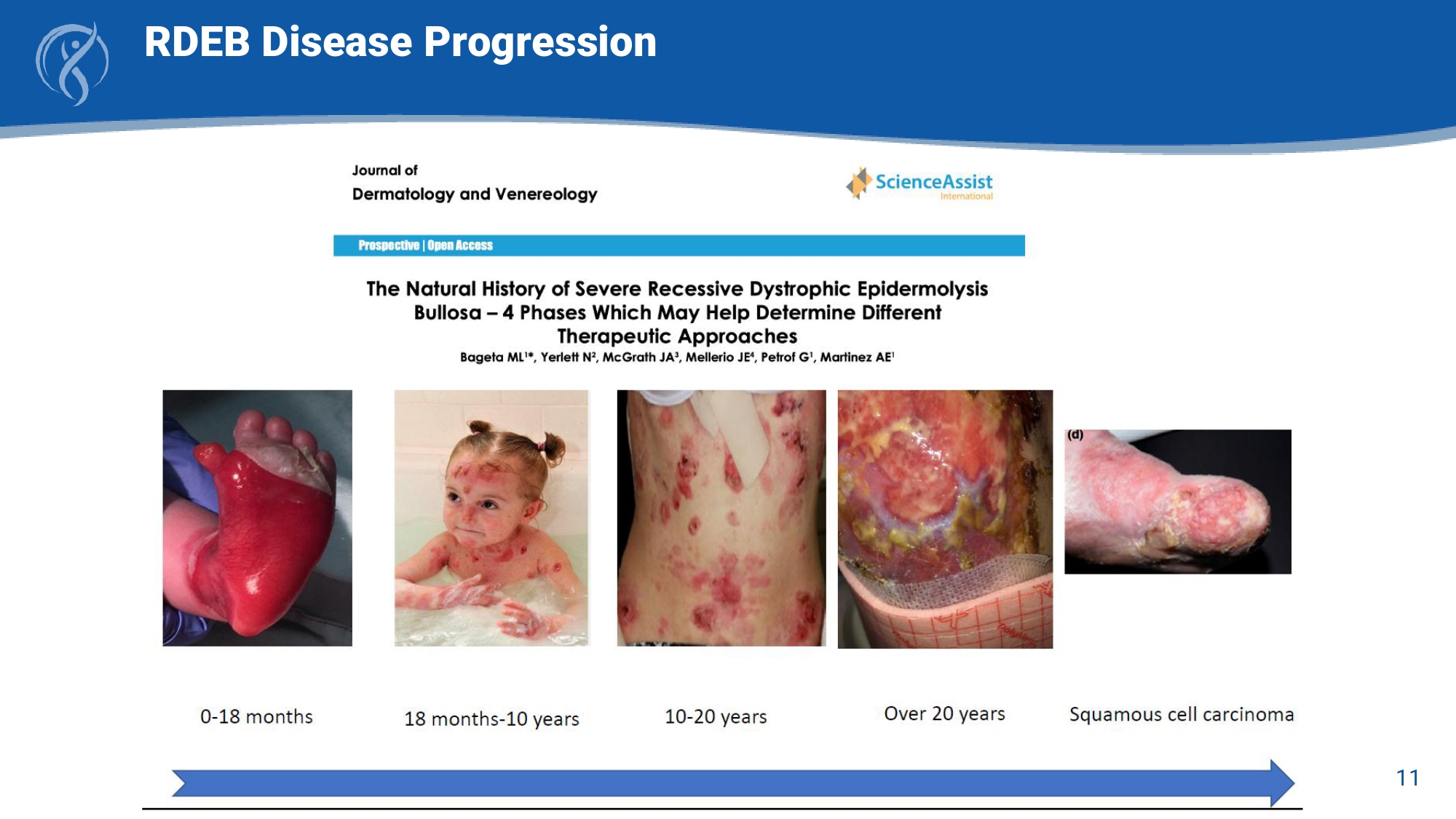 RDEB Disease Progression

Journal of
Dermatology and Venereology

ScienceAssist
International

Prospective | Open Access

The Natural History of Severe Recessive Dystrophic Epidermolysis Bullosa – 4 Phases Which May Help Determine Different Therapeutic Approaches

Bageta ML$^{1*}$, Yerlett N$^{2}$, McGrath JA$^{3}$, Mellerio JE$^{4}$, Petrof G$^{1}$, Martinez AE$^{1}$

(d)

0-18 months

18 months-10 years

10-20 years

Over 20 years

Squamous cell carcinoma

11